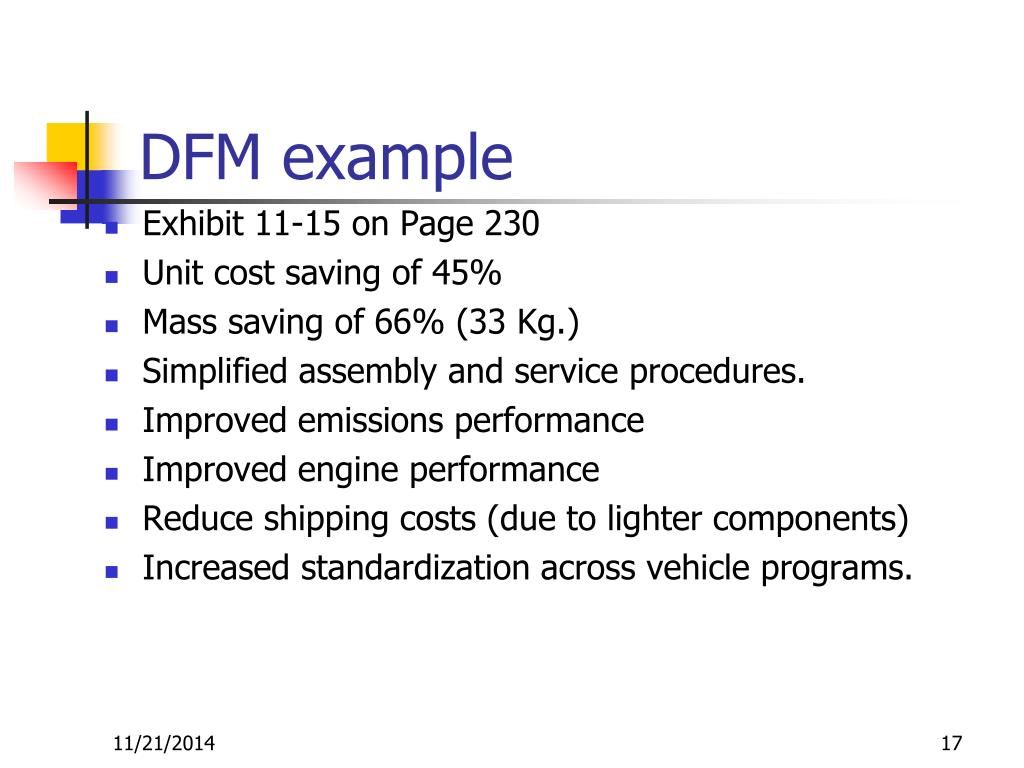 DFM example

- Exhibit 11-15 on Page 230
- Unit cost saving of 45%
- Mass saving of 66% (33 Kg.)
- Simplified assembly and service procedures.
- Improved emissions performance
- Improved engine performance
- Reduce shipping costs (due to lighter components)
- Increased standardization across vehicle programs.

11/21/2014

17